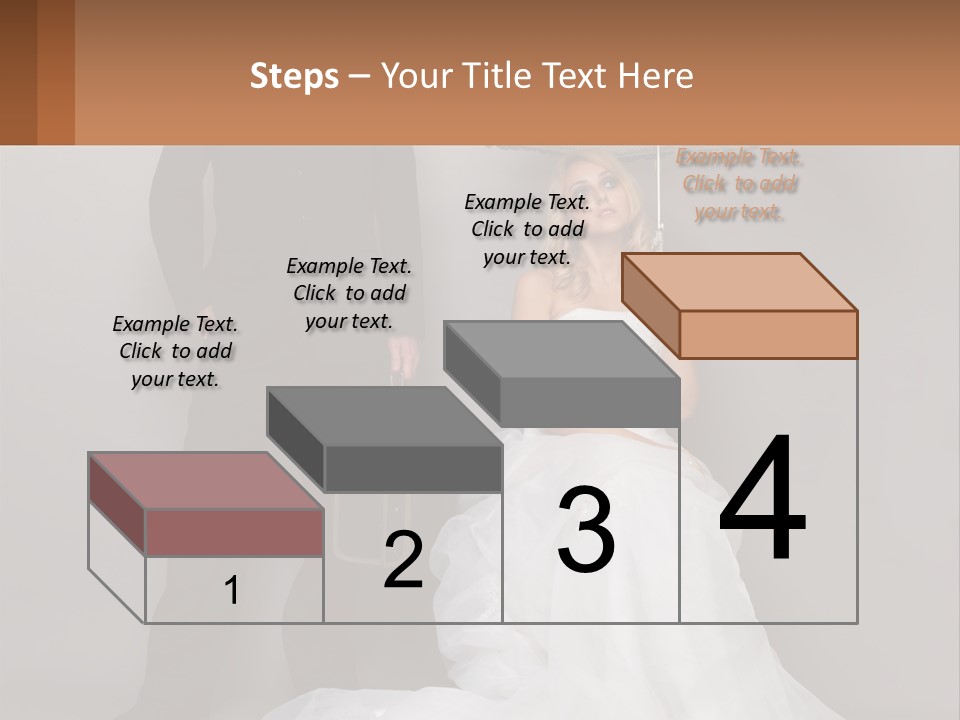 Steps – Your Title Text Here

Example Text. Click to add your text.

Example Text. Click to add your text.

Example Text. Click to add your text.

Example Text. Click to add your text.

1

2

3

4